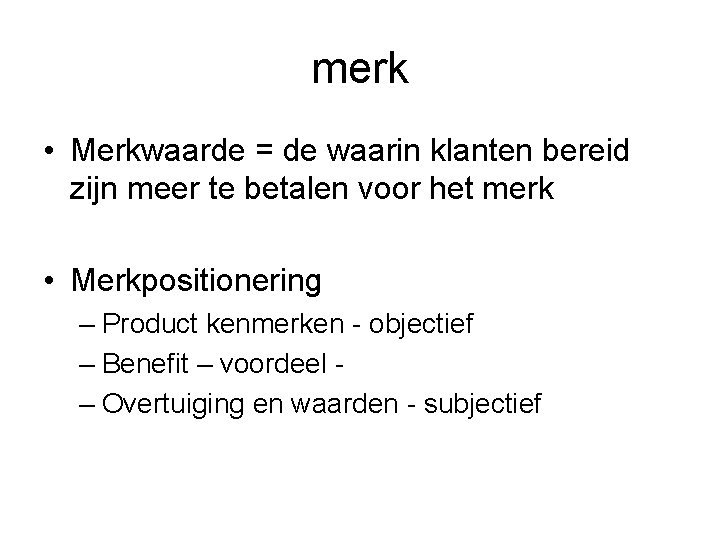 merk

• Merkwaarde = de waarin klanten bereid zijn meer te betalen voor het merk

• Merkpositionering
– Product kenmerken - objectief
– Benefit – voordeel -
– Overtuiging en waarden - subjectief